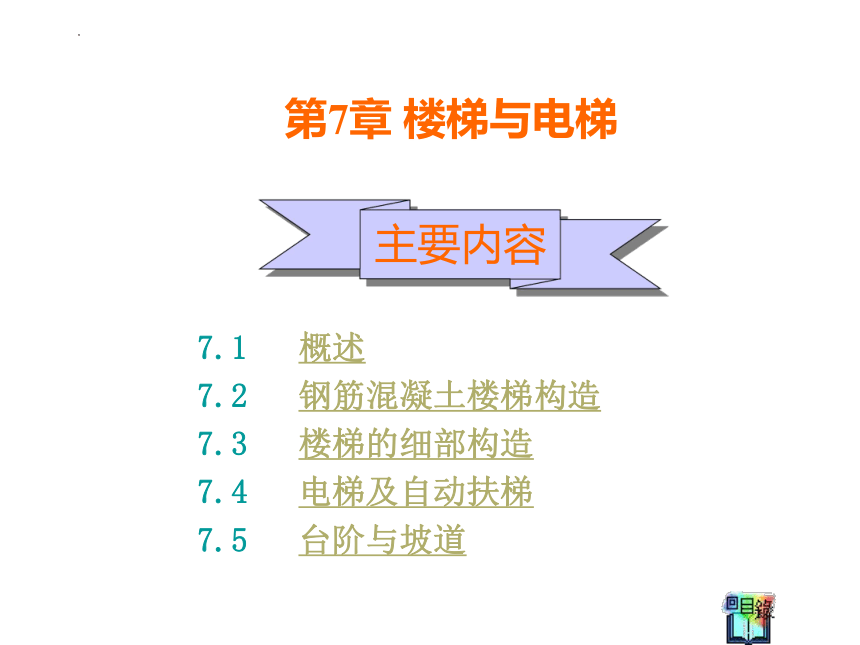 第7章 楼梯与电梯

主要内容

7.1 概述
7.2 钢筋混凝土楼梯构造
7.3 楼梯的细部构造
7.4 电梯及自动扶梯
7.5 台阶与坡道

回目錄